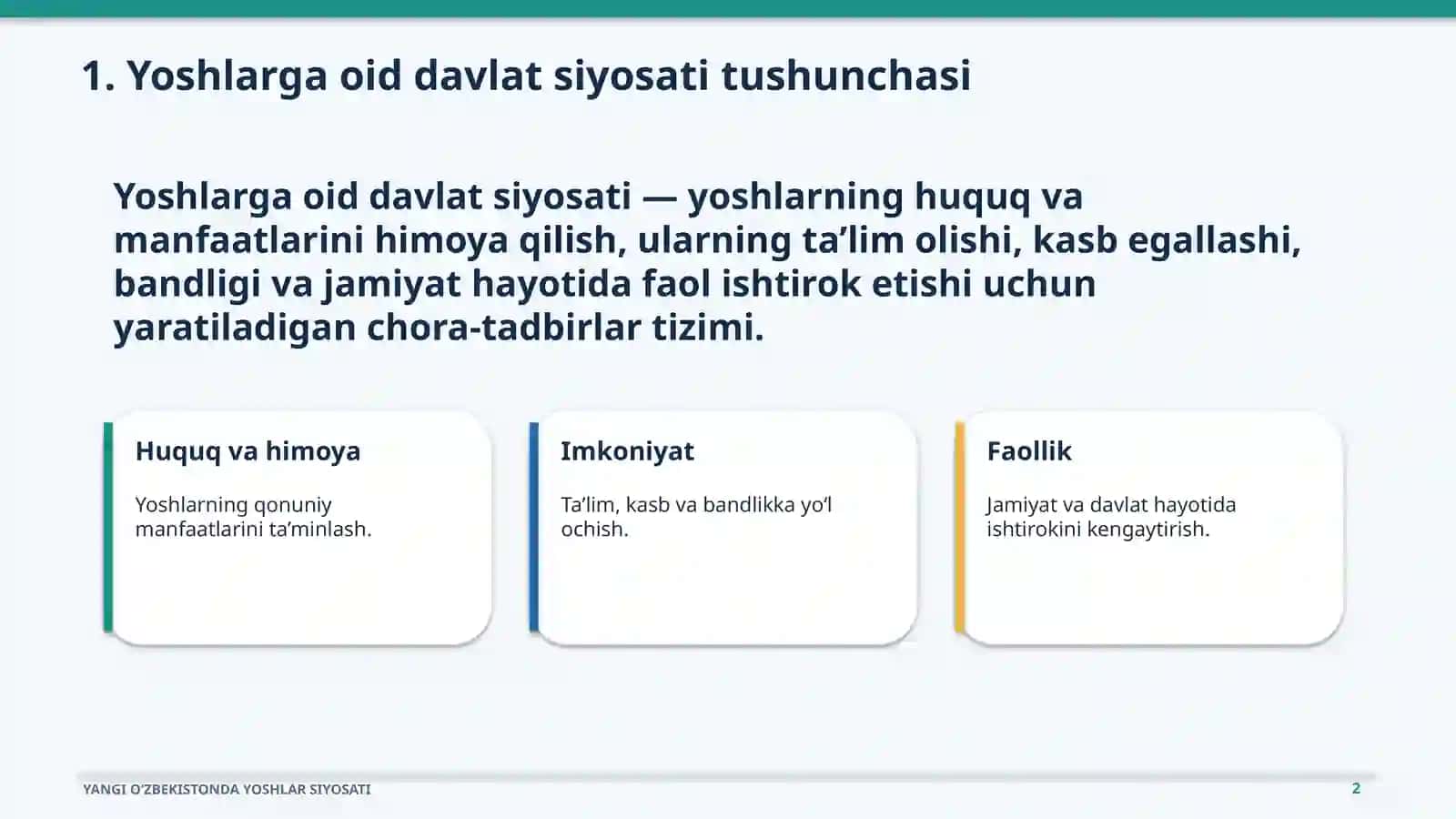 1. Yoshlarga oid davlat siyosati tushunchasi

Yoshlarga oid davlat siyosati — yoshlarning huquq va manfaatlarini himoya qilish, ularning ta'lim olishi, kasb egallashi, bandligi va jamiyat hayotida faol ishtirok etishi uchun yaratiladigan chora-tadbirlar tizimi.

Huquq va himoya

Yoshlarning qonuniy manfaatlarini ta'minlash.

Imkoniyat

Ta'lim, kasb va bandlikka yo'l ochish.

Faollik

Jamiyat va davlat hayotida ishtirokini kengaytirish.

YANGI O'ZBEKISTONDA YOSHLAR SIYOSATI

2